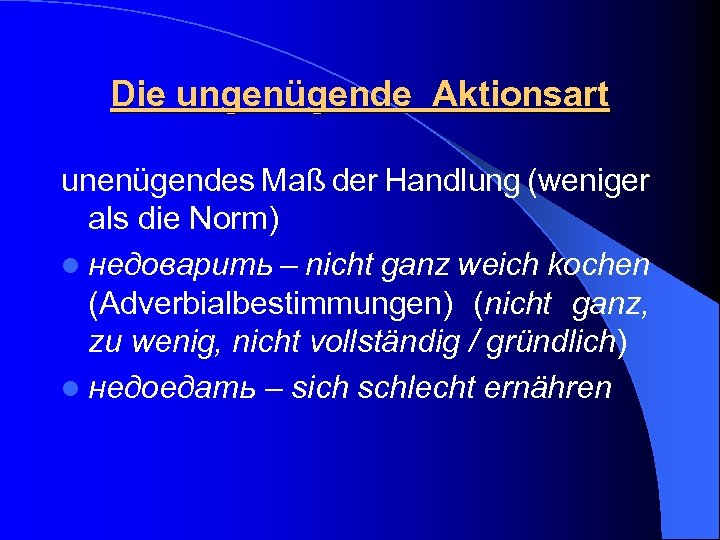 Die ungenügende Aktionsart

unenügendes Maß der Handlung (weniger als die Norm)

- недоварить – nicht ganz weich kochen (Adverbialbestimmungen) (nicht ganz, zu wenig, nicht vollständig / gründlich)
- недоедать – sich schlecht ernähren